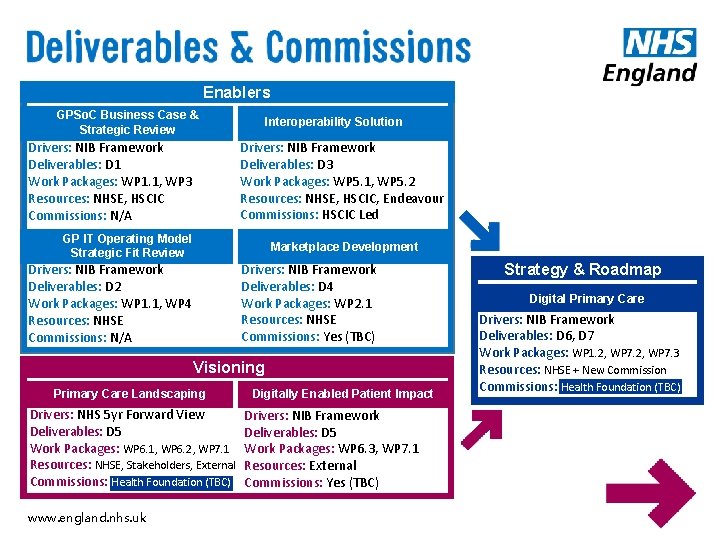 Deliverables & Commissions

NHS England

Enablers

GPSoC Business Case & Strategic Review

Drivers: NIB Framework
Deliverables: D1
Work Packages: WP1.1, WP3
Resources: NHSE, HSCIC
Commissions: N/A

Interoperability Solution

Drivers: NIB Framework
Deliverables: D3
Work Packages: WP5.1, WP5.2
Resources: NHSE, HSCIC, Endeavour
Commissions: HSCIC Led

GP IT Operating Model Strategic Fit Review

Drivers: NIB Framework
Deliverables: D2
Work Packages: WP1.1, WP4
Resources: NHSE
Commissions: N/A

Marketplace Development

Drivers: NIB Framework
Deliverables: D4
Work Packages: WP2.1
Resources: NHSE
Commissions: Yes (TBC)

Visioning

Primary Care Landscaping

Drivers: NHS 5yr Forward View
Deliverables: D5
Work Packages: WP6.1, WP6.2, WP7.1
Resources: NHSE, Stakeholders, External
Commissions: Health Foundation (TBC)

Digitally Enabled Patient Impact

Drivers: NIB Framework
Deliverables: D5
Work Packages: WP6.3, WP7.1
Resources: External
Commissions: Yes (TBC)

Strategy & Roadmap

Digital Primary Care

Drivers: NIB Framework
Deliverables: D6, D7
Work Packages: WP1.2, WP7.2, WP7.3
Resources: NHSE + New Commission
Commissions: Health Foundation (TBC)

www.england.nhs.uk